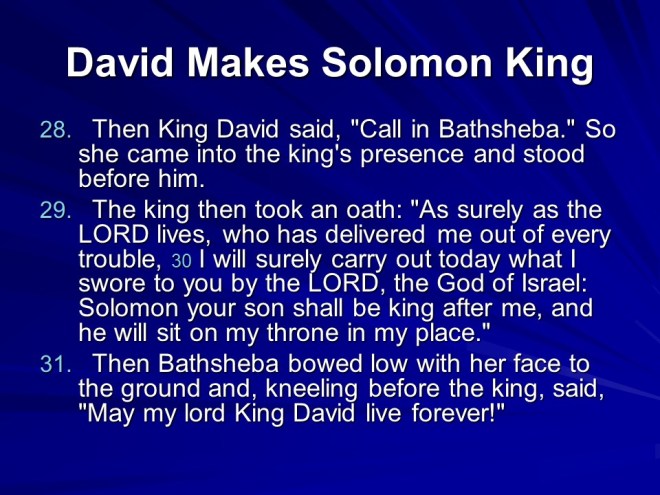 David Makes Solomon King

28. Then King David said, "Call in Bathsheba." So she came into the king's presence and stood before him.

29. The king then took an oath: "As surely as the LORD lives, who has delivered me out of every trouble, 30 I will surely carry out today what I swore to you by the LORD, the God of Israel: Solomon your son shall be king after me, and he will sit on my throne in my place."

31. Then Bathsheba bowed low with her face to the ground and, kneeling before the king, said, "May my lord King David live forever!"